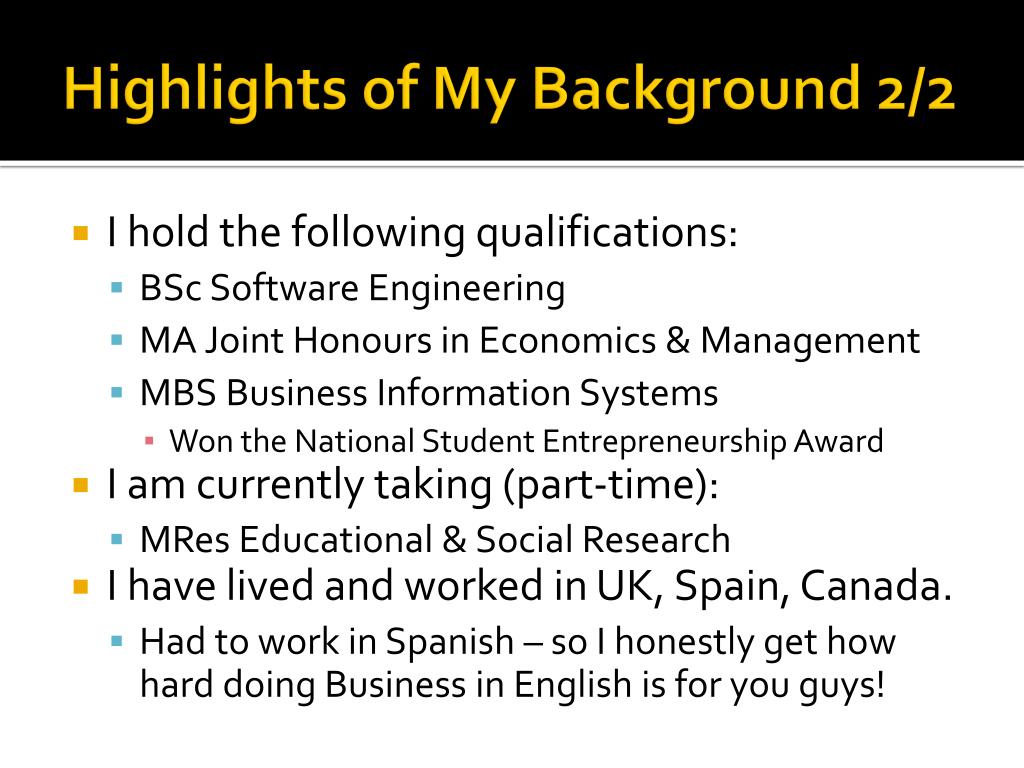 Highlights of My Background 2/2

I hold the following qualifications:
BSc Software Engineering
MA Joint Honours in Economics & Management
MBS Business Information Systems
Won the National Student Entrepreneurship Award

I am currently taking (part-time):
MRes Educational & Social Research

I have lived and worked in UK, Spain, Canada.
Had to work in Spanish – so I honestly get how hard doing Business in English is for you guys!